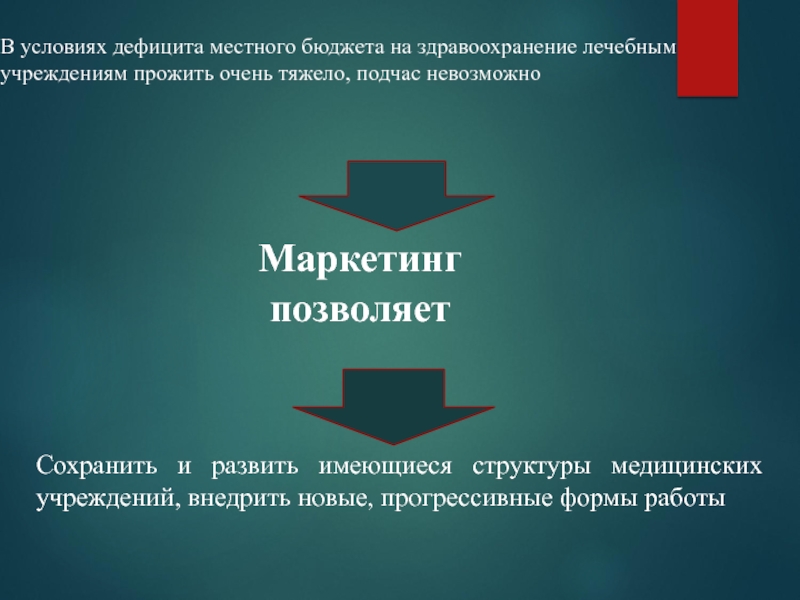 В условиях дефицита местного бюджета на здравоохранение лечебным учреждениям прожить очень тяжело, подчас невозможно

Маркетинг позволяет

Сохранить и развить имеющиеся структуры медицинских учреждений, внедрить новые, прогрессивные формы работы